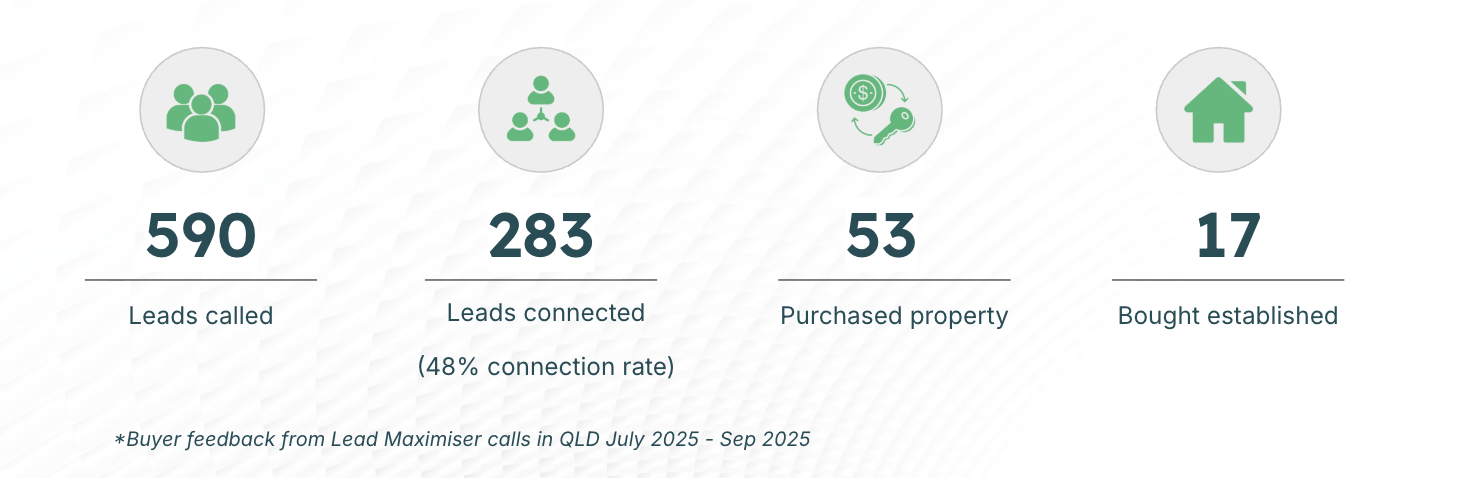 590

Leads called

283

Leads connected

(48% connection rate)

53

Purchased property

17

Bought established

*Buyer feedback from Lead Maximiser calls in QLD July 2025 - Sep 2025